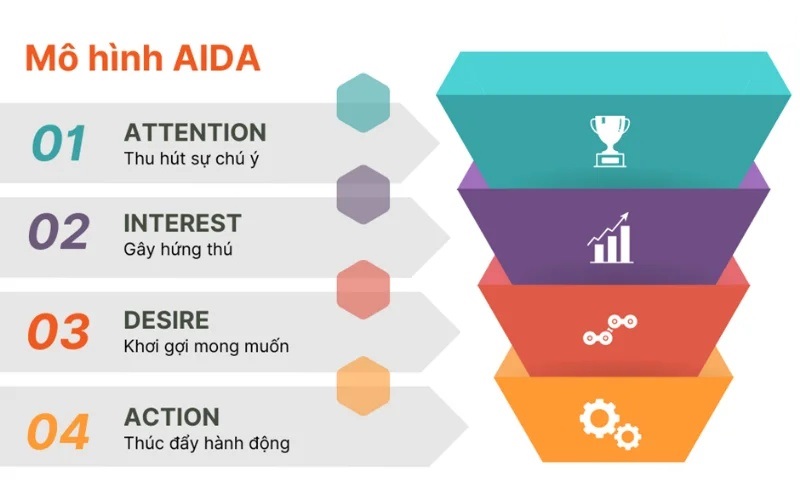 Mô hình AIDA

01 ATTENTION
Thu hút sự chú ý

02 INTEREST
Gây hứng thú

03 DESIRE
Khơi gợi mong muốn

04 ACTION
Thúc đẩy hành động